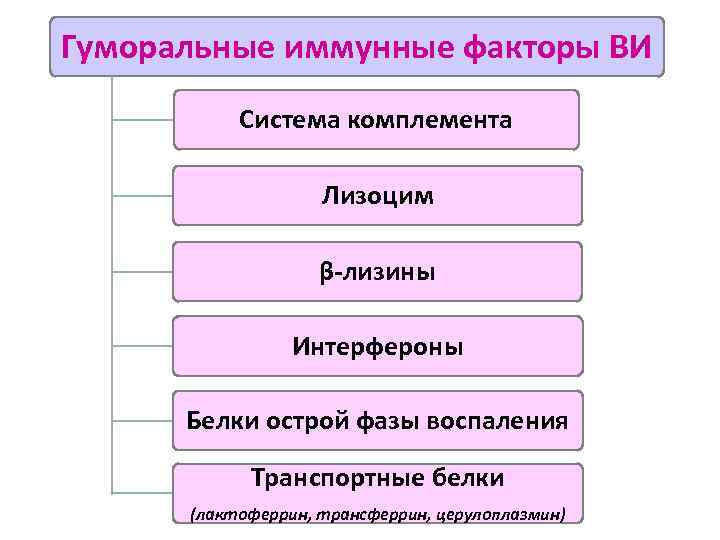 Гуморальные иммунные факторы ВИ

Система комплемента

Лизоцим

β-лизины

Интерфероны

Белки острой фазы воспаления

Транспортные белки

(лактоферрин, трансферрин, церулоплазмин)